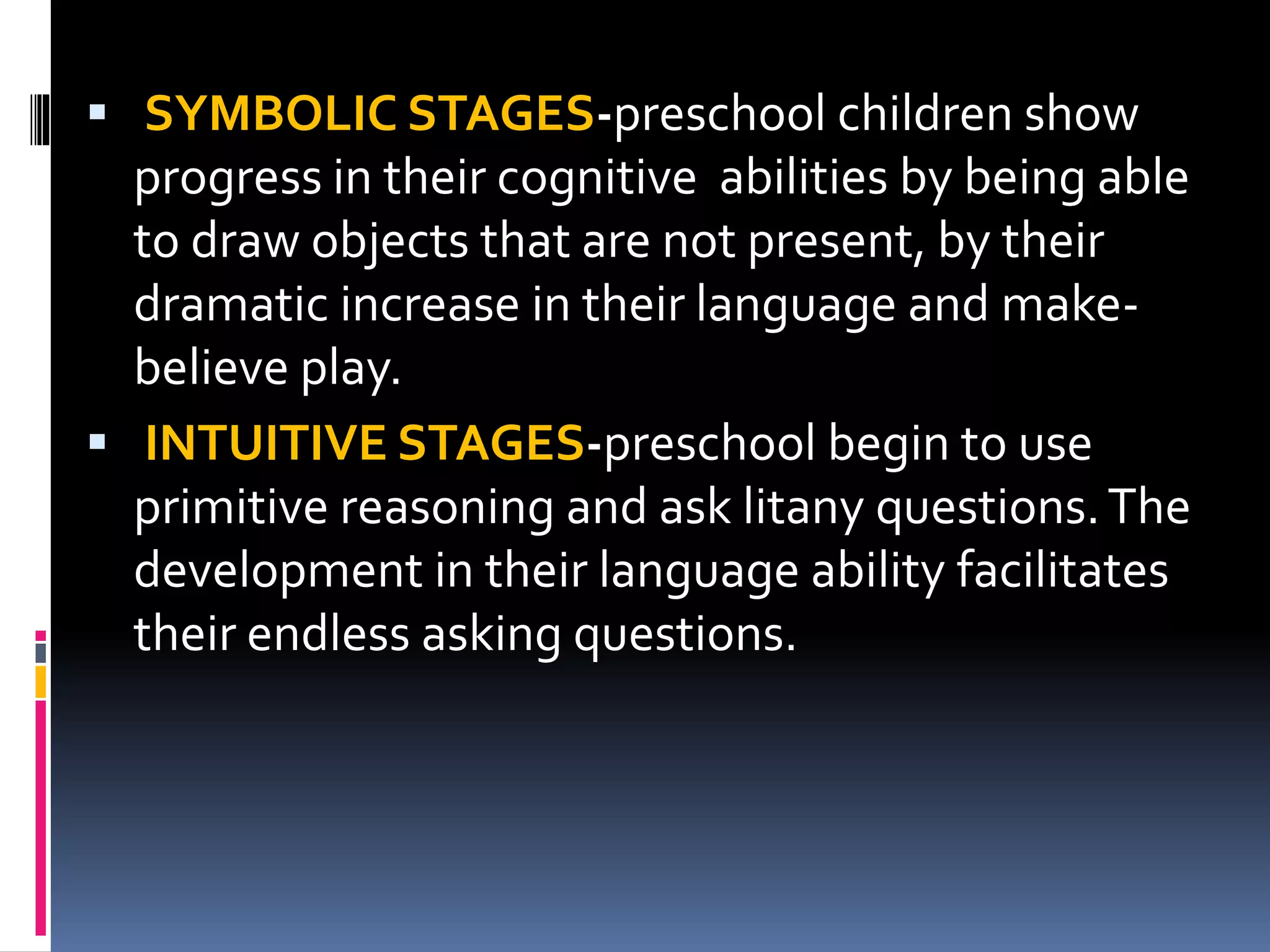 ▪ SYMBOLIC STAGES-preschool children show progress in their cognitive abilities by being able to draw objects that are not present, by their dramatic increase in their language and make-believe play.

▪ INTUITIVE STAGES-preschool begin to use primitive reasoning and ask litany questions. The development in their language ability facilitates their endless asking questions.